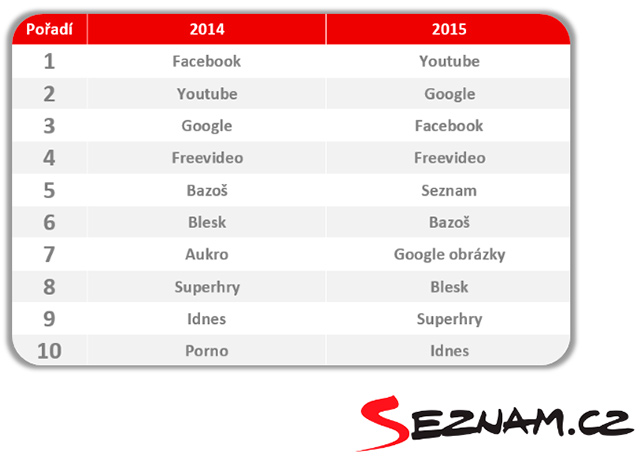 | Pořadí | 2014 | 2015 |
|---|---|---|
| 1 | Facebook | Youtube |
| 2 | Youtube | Google |
| 3 | Google | Facebook |
| 4 | Freevideo | Freevideo |
| 5 | Bazoš | Seznam |
| 6 | Blesk | Bazoš |
| 7 | Aukro | Google obrázky |
| 8 | Superhry | Blesk |
| 9 | Idnes | Superhry |
| 10 | Porno | Idnes |

SEZNAM.CZ